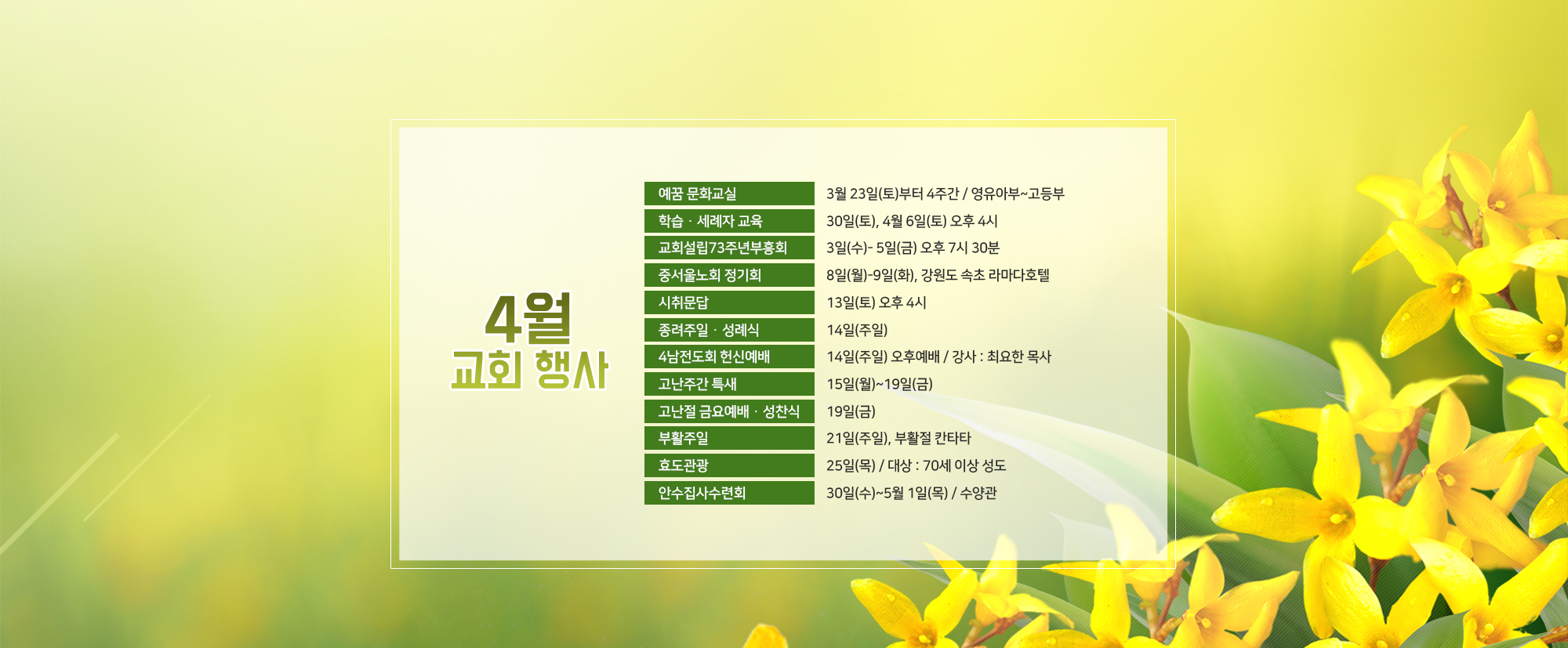 4월
교회 행사

| | |
|---|---|
| 예꿈 문화교실 | 3월 23일(토)부터 4주간 / 영유아부~고등부 |
| 학습 · 세례자 교육 | 30일(토), 4월 6일(토) 오후 4시 |
| 교회설립73주년부흥회 | 3일(수)- 5일(금) 오후 7시 30분 |
| 중서울노회 정기회 | 8일(월)-9일(화), 강원도 속초 라마다호텔 |
| 시취문답 | 13일(토) 오후 4시 |
| 종려주일 · 성례식 | 14일(주일) |
| 4남전도회 헌신예배 | 14일(주일) 오후예배 / 강사 : 최요한 목사 |
| 고난주간 특새 | 15일(월)~19일(금) |
| 고난절 금요예배 · 성찬식 | 19일(금) |
| 부활주일 | 21일(주일), 부활절 칸타타 |
| 효도관광 | 25일(목) / 대상 : 70세 이상 성도 |
| 안수집사수련회 | 30일(수)~5월 1일(목) / 수양관 |